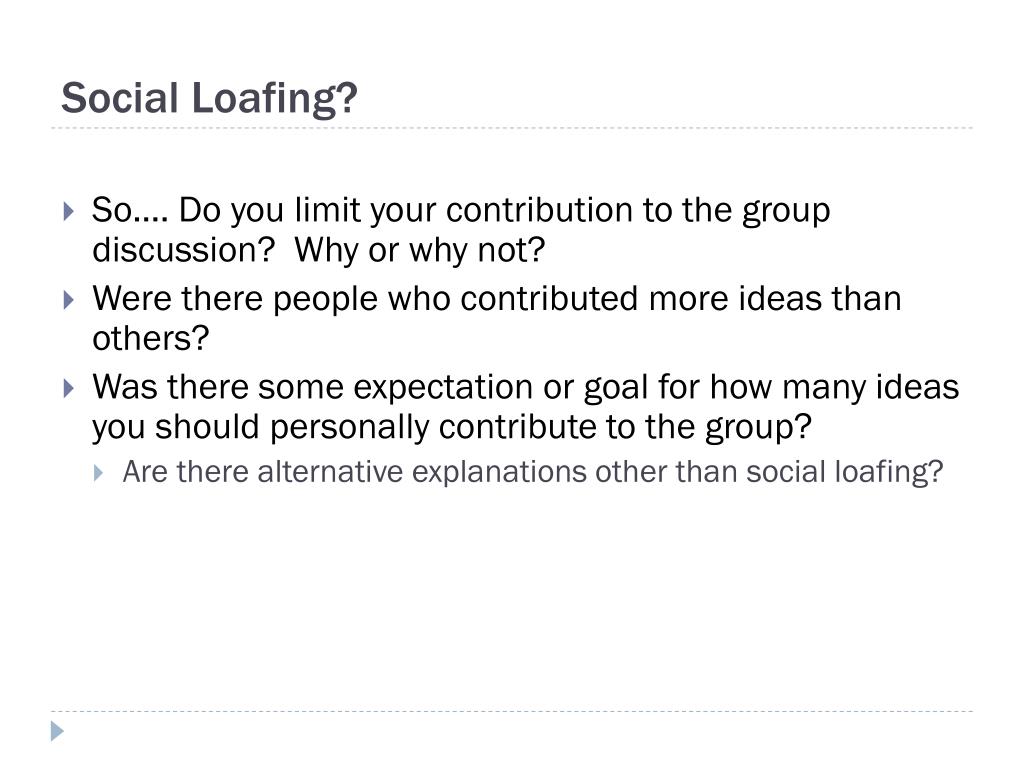 Social Loafing?

So…. Do you limit your contribution to the group discussion?  Why or why not?

Were there people who contributed more ideas than others?

Was there some expectation or goal for how many ideas you should personally contribute to the group?

Are there alternative explanations other than social loafing?